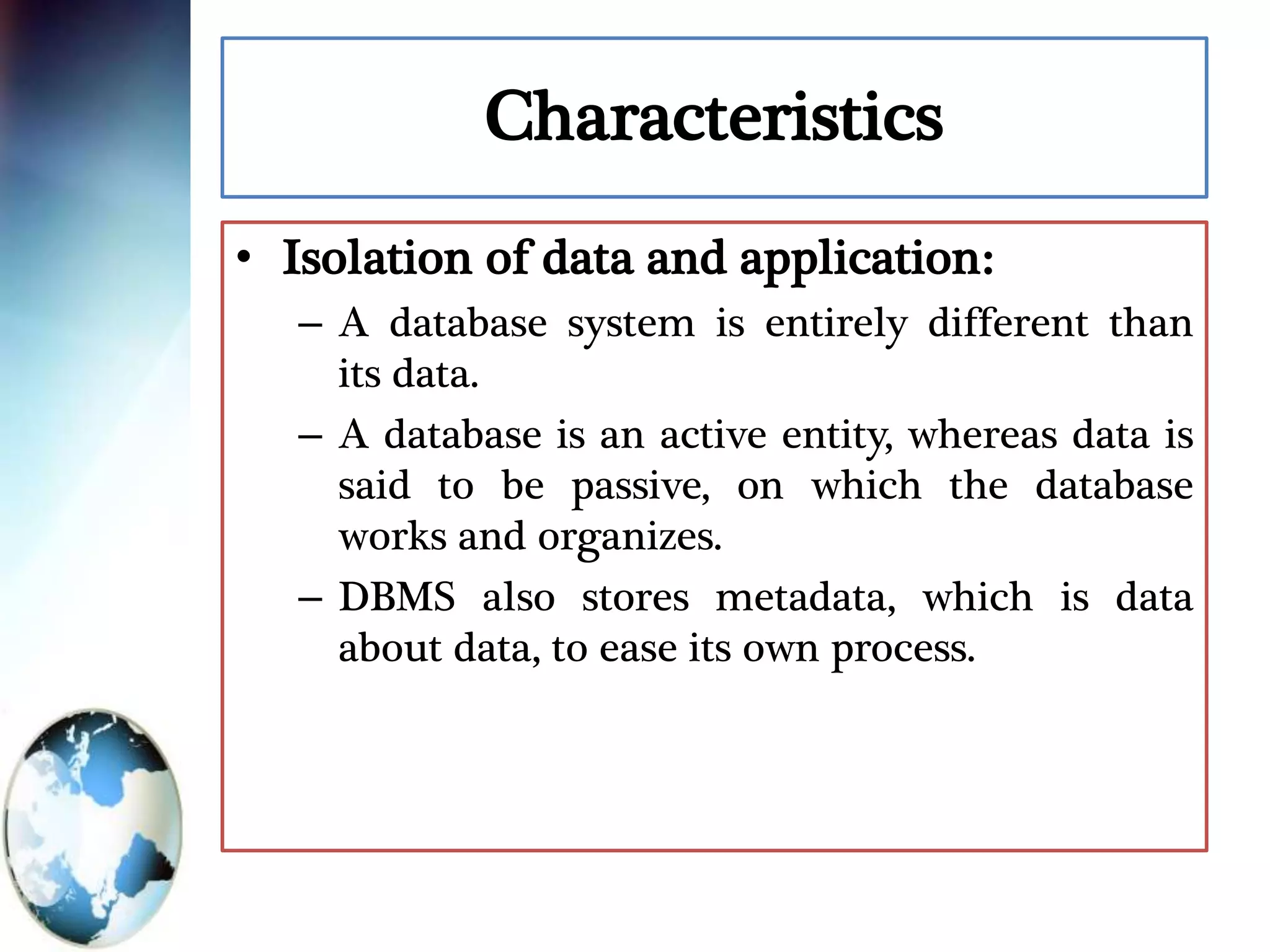 Characteristics

• Isolation of data and application:
  – A database system is entirely different than its data.
  – A database is an active entity, whereas data is said to be passive, on which the database works and organizes.
  – DBMS also stores metadata, which is data about data, to ease its own process.